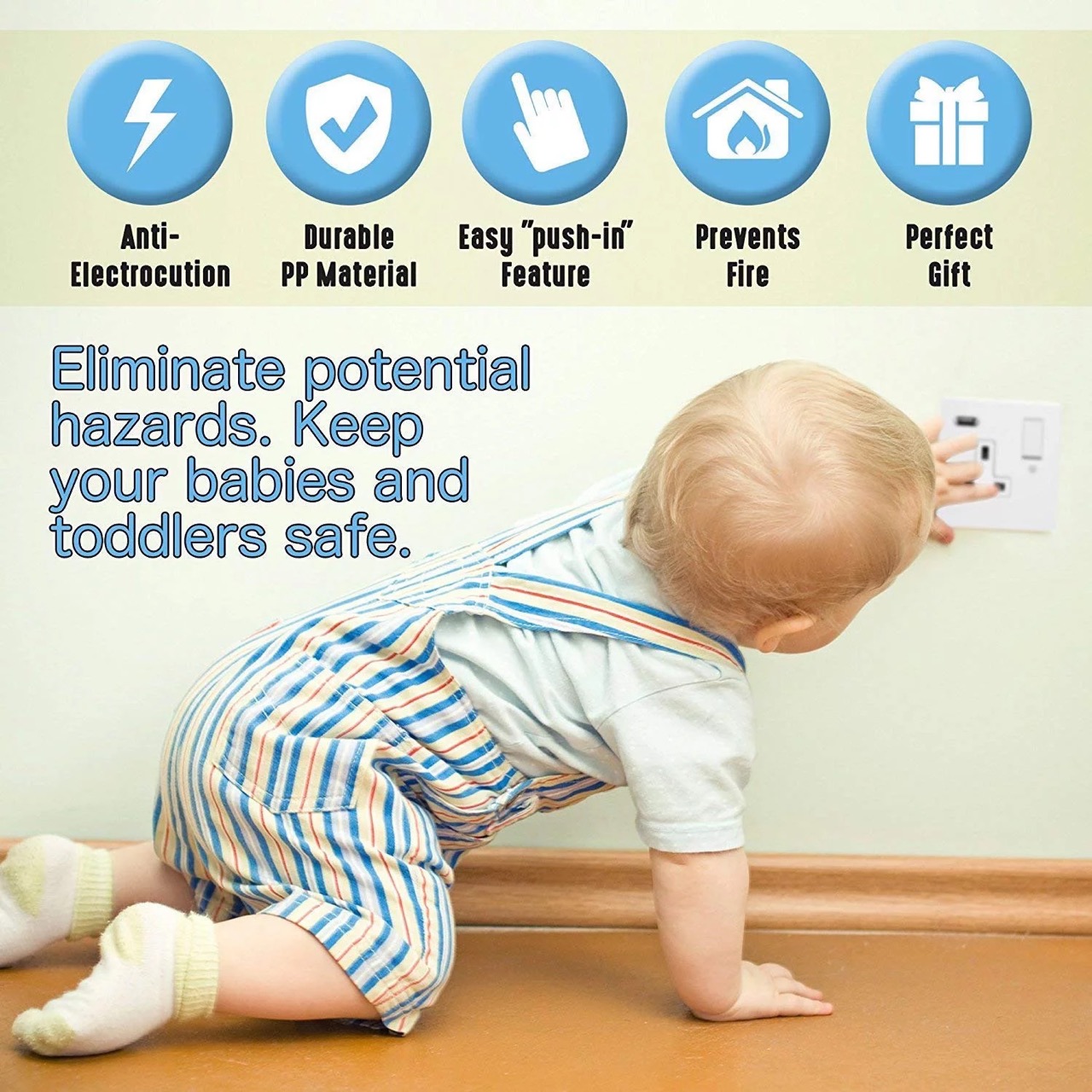 Anti-Electrocution

Durable PP Material

Easy "push-in" Feature

Prevents Fire

Perfect Gift

Eliminate potential hazards. Keep your babies and toddlers safe.